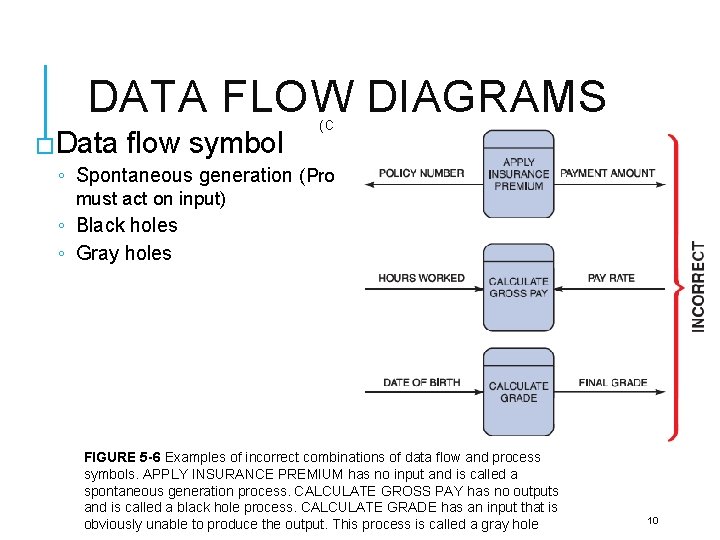 DATA FLOW DIAGRAMS

(C

Data flow symbol

◦ Spontaneous generation (Pro must act on input)
◦ Black holes
◦ Gray holes

POLICY NUMBER

APPLY INSURANCE PREMIUM

PAYMENT AMOUNT

HOURS WORKED

CALCULATE GROSS PAY

PAY RATE

DATE OF BIRTH

CALCULATE GRADE

FINAL GRADE

INCORRECT

FIGURE 5-6 Examples of incorrect combinations of data flow and process symbols. APPLY INSURANCE PREMIUM has no input and is called a spontaneous generation process. CALCULATE GROSS PAY has no outputs and is called a black hole process. CALCULATE GRADE has an input that is obviously unable to produce the output. This process is called a gray hole

10